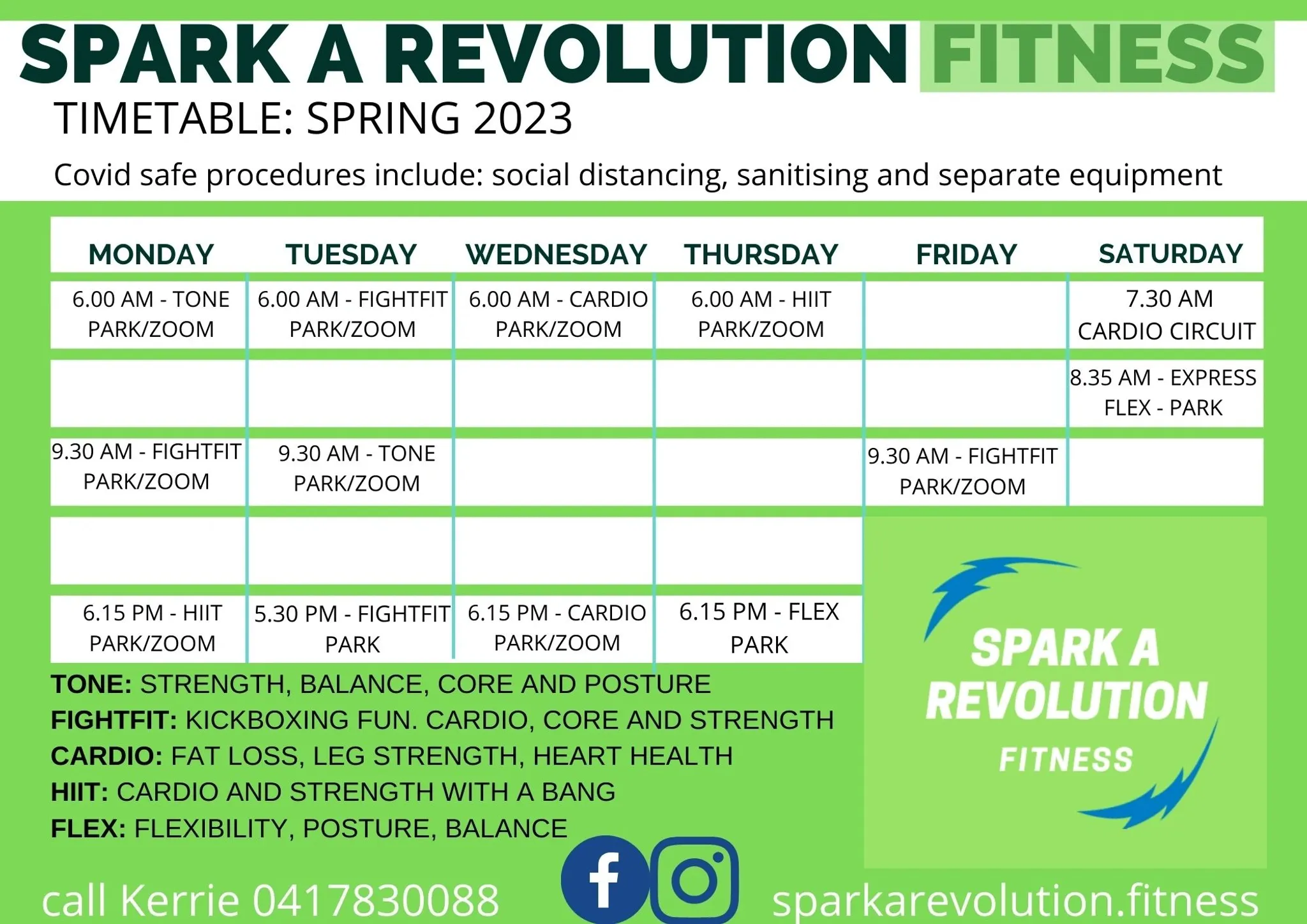 SPARK A REVOLUTION FITNESS

TIMETABLE: SPRING 2023

Covid safe procedures include: social distancing, sanitising and separate equipment

| MONDAY | TUESDAY | WEDNESDAY | THURSDAY | FRIDAY | SATURDAY |
|---|---|---|---|---|---|
| 6.00 AM - TONE PARK/ZOOM | 6.00 AM - FIGHTFIT PARK/ZOOM | 6.00 AM - CARDIO PARK/ZOOM | 6.00 AM - HIIT PARK/ZOOM | | 7.30 AM CARDIO CIRCUIT |
| | | | | | 8.35 AM - EXPRESS FLEX - PARK |
| 9.30 AM - FIGHTFIT PARK/ZOOM | 9.30 AM - TONE PARK/ZOOM | | | 9.30 AM - FIGHTFIT PARK/ZOOM | |
| | | | | | |
| 6.15 PM - HIIT PARK/ZOOM | 5.30 PM - FIGHTFIT PARK | 6.15 PM - CARDIO PARK/ZOOM | 6.15 PM - FLEX PARK | | |

TONE: STRENGTH, BALANCE, CORE AND POSTURE
FIGHTFIT: KICKBOXING FUN. CARDIO, CORE AND STRENGTH
CARDIO: FAT LOSS, LEG STRENGTH, HEART HEALTH
HIIT: CARDIO AND STRENGTH WITH A BANG
FLEX: FLEXIBILITY, POSTURE, BALANCE

SPARK A REVOLUTION FITNESS

call Kerrie 0417830088 sparkarevolution.fitness